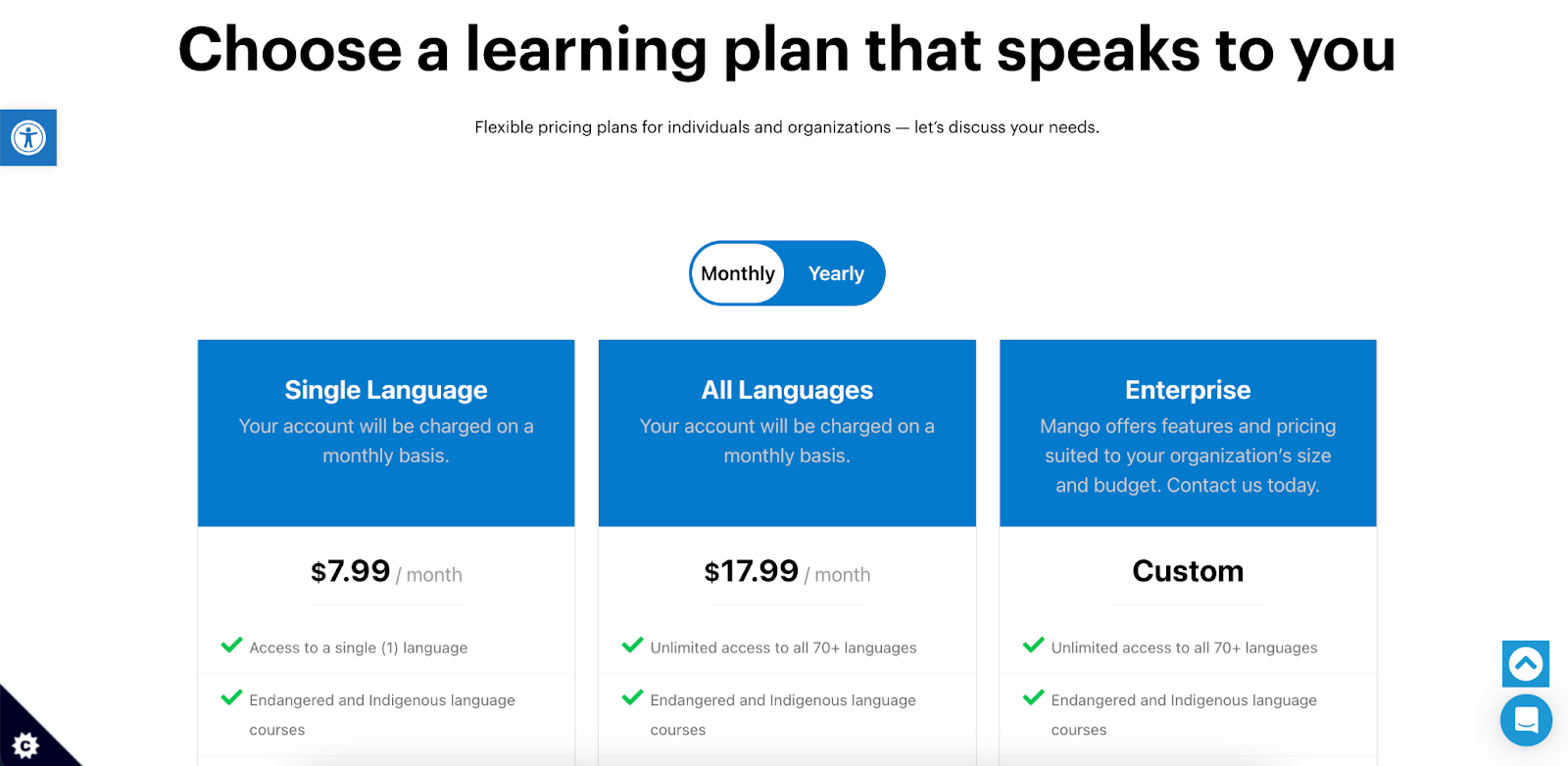 Choose a learning plan that speaks to you

Flexible pricing plans for individuals and organizations — let's discuss your needs.

Monthly Yearly

Single Language
Your account will be charged on a monthly basis.

$7.99 / month

Access to a single (1) language

Endangered and Indigenous language courses

All Languages
Your account will be charged on a monthly basis.

$17.99 / month

Unlimited access to all 70+ languages

Endangered and Indigenous language courses

Enterprise
Mango offers features and pricing suited to your organization's size and budget. Contact us today.

Custom

Unlimited access to all 70+ languages

Endangered and Indigenous language courses